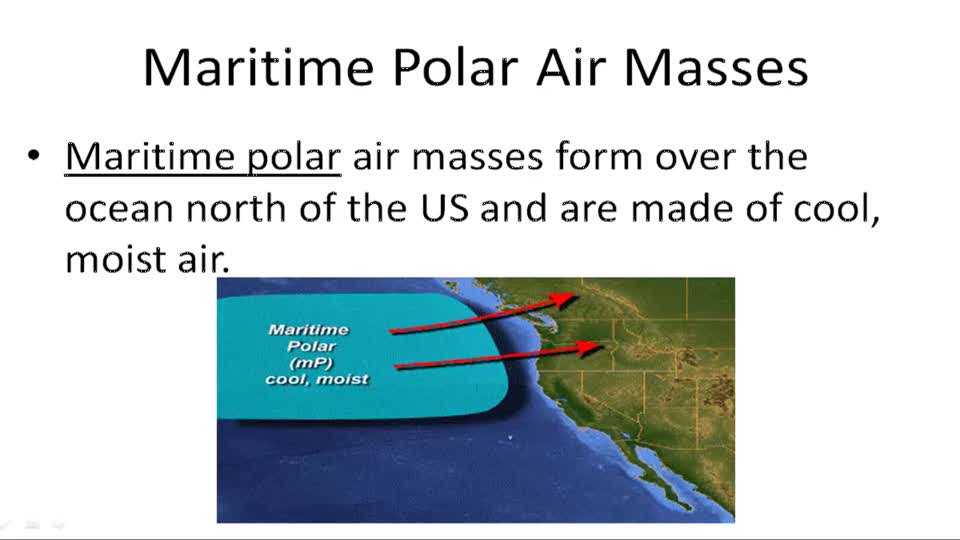 Maritime Polar Air Masses

• Maritime polar air masses form over the ocean north of the US and are made of cool, moist air.

Maritime Polar (mP) cool, moist